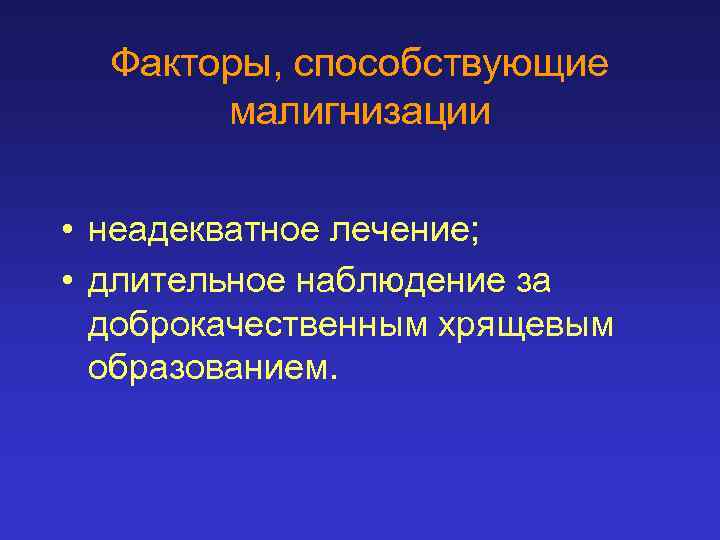 Факторы, способствующие малигнизации

• неадекватное лечение;
• длительное наблюдение за доброкачественным хрящевым образованием.